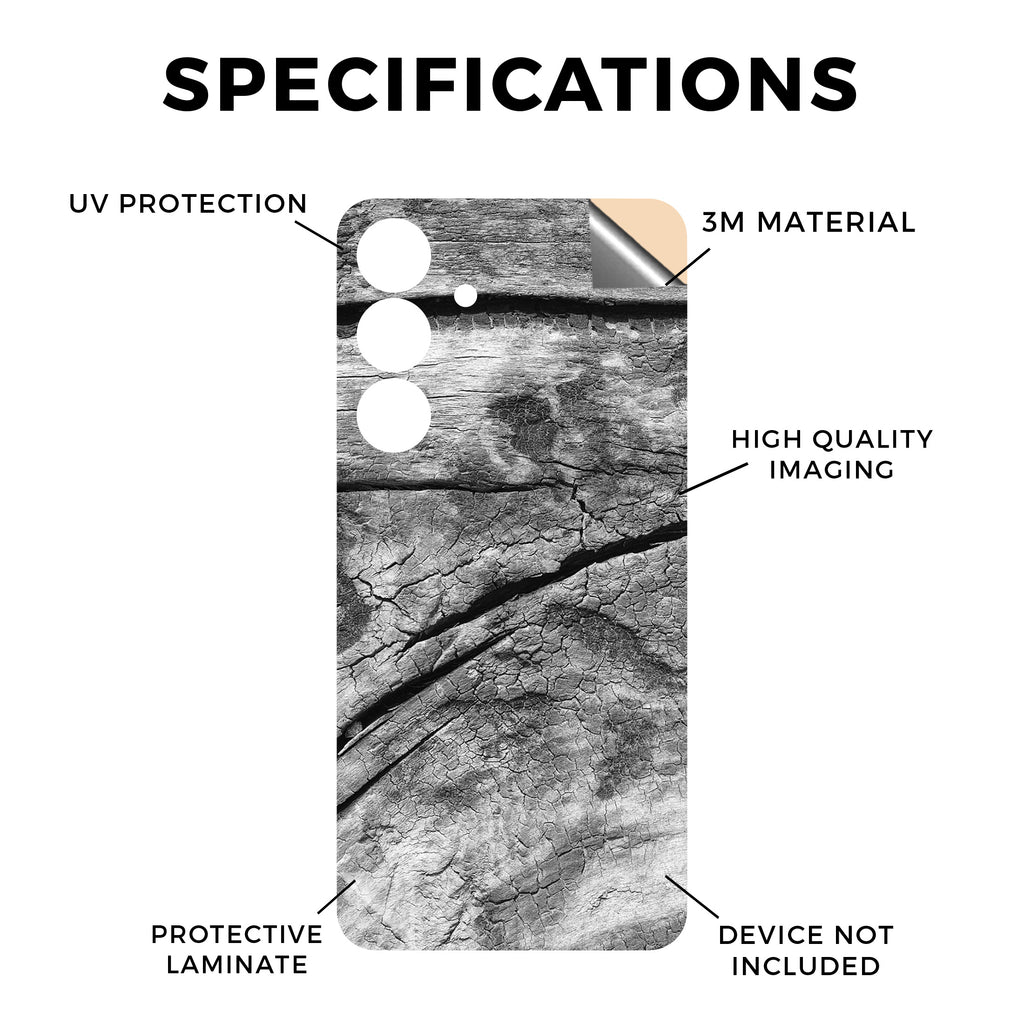 SPECIFICATIONS

UV PROTECTION

3M MATERIAL

HIGH QUALITY IMAGING

PROTECTIVE LAMINATE

DEVICE NOT INCLUDED